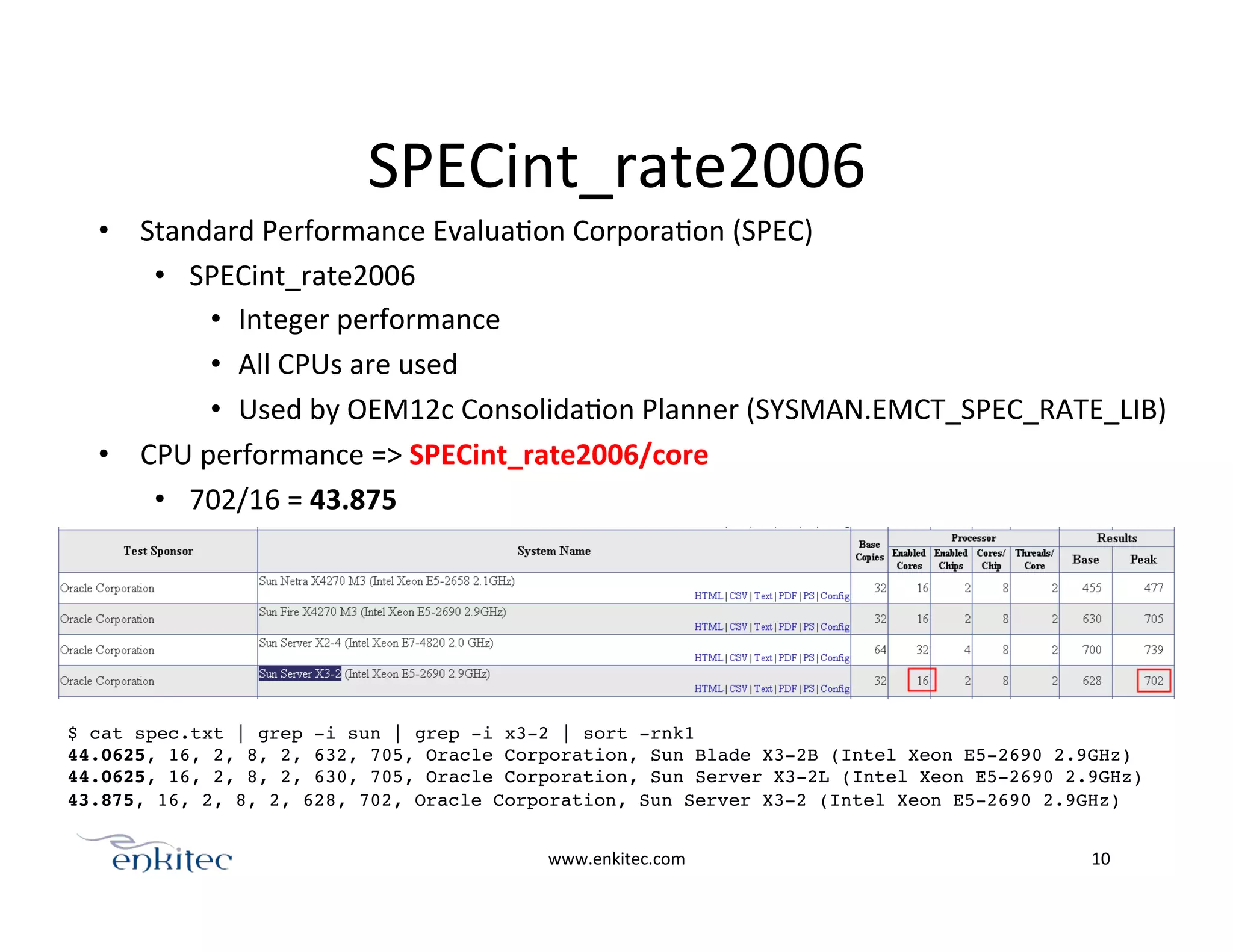 SPECint_rate2006

• Standard Performance Evaluation Corporation (SPEC)
  • SPECint_rate2006
    • Integer performance
    • All CPUs are used
    • Used by OEM12c Consolidation Planner (SYSMAN.EMCT_SPEC_RATE_LIB)
• CPU performance => SPECint_rate2006/core
  • 702/16 = 43.875

| Test Sponsor | System Name | Base Copies | Processor Enabled Cores | Processor Enabled Chips | Processor Cores/ Chip | Processor Threads/ Core | Results Base | Results Peak |
|---|---|---|---|---|---|---|---|---|
| Oracle Corporation | Sun Netra X4270 M3 (Intel Xeon E5-2658 2.1GHz) HTML \| CSV \| Text \| PDF \| PS \| Config | 32 | 16 | 2 | 8 | 2 | 455 | 477 |
| Oracle Corporation | Sun Fire X4270 M3 (Intel Xeon E5-2690 2.9GHz) HTML \| CSV \| Text \| PDF \| PS \| Config | 32 | 16 | 2 | 8 | 2 | 630 | 705 |
| Oracle Corporation | Sun Server X2-4 (Intel Xeon E7-4820 2.0 GHz) HTML \| CSV \| Text \| PDF \| PS \| Config | 64 | 32 | 4 | 8 | 2 | 700 | 739 |
| Oracle Corporation | Sun Server X3-2 (Intel Xeon E5-2690 2.9GHz) HTML \| CSV \| Text \| PDF \| PS \| Config | 32 | 16 | 2 | 8 | 2 | 628 | 702 |

$ cat spec.txt | grep -i sun | grep -i x3-2 | sort -rnk1
44.0625, 16, 2, 8, 2, 632, 705, Oracle Corporation, Sun Blade X3-2B (Intel Xeon E5-2690 2.9GHz)
44.0625, 16, 2, 8, 2, 630, 705, Oracle Corporation, Sun Server X3-2L (Intel Xeon E5-2690 2.9GHz)
43.875, 16, 2, 8, 2, 628, 702, Oracle Corporation, Sun Server X3-2 (Intel Xeon E5-2690 2.9GHz)

enkitec
www.enkitec.com
10